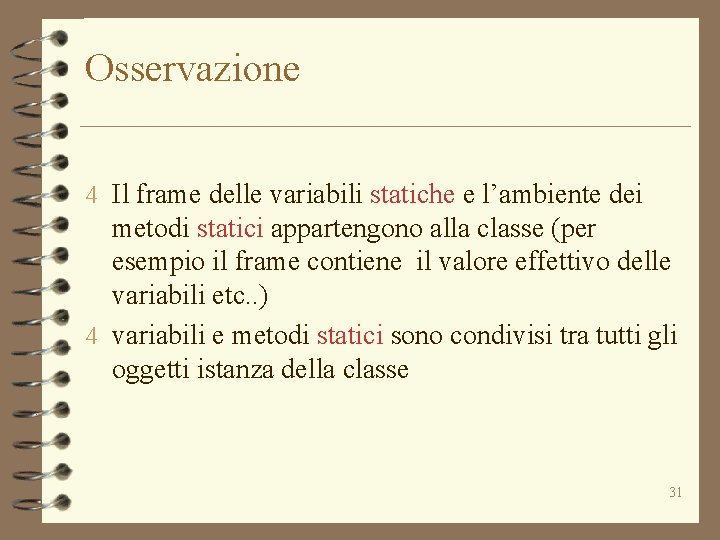 Osservazione

4 Il frame delle variabili statiche e l’ambiente dei metodi statici appartengono alla classe (per esempio il frame contiene  il valore effettivo delle variabili etc..)

4 variabili e metodi statici sono condivisi tra tutti gli oggetti istanza della classe

31